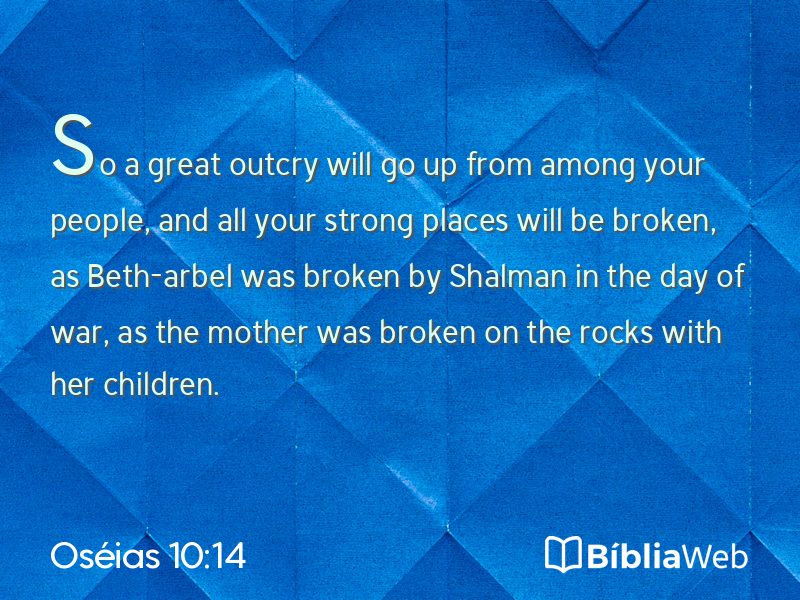 So a great outcry will go up from among your people, and all your strong places will be broken, as Beth-arbel was broken by Shalman in the day of war, as the mother was broken on the rocks with her children.

Oséias 10:14

BíbliaWeb